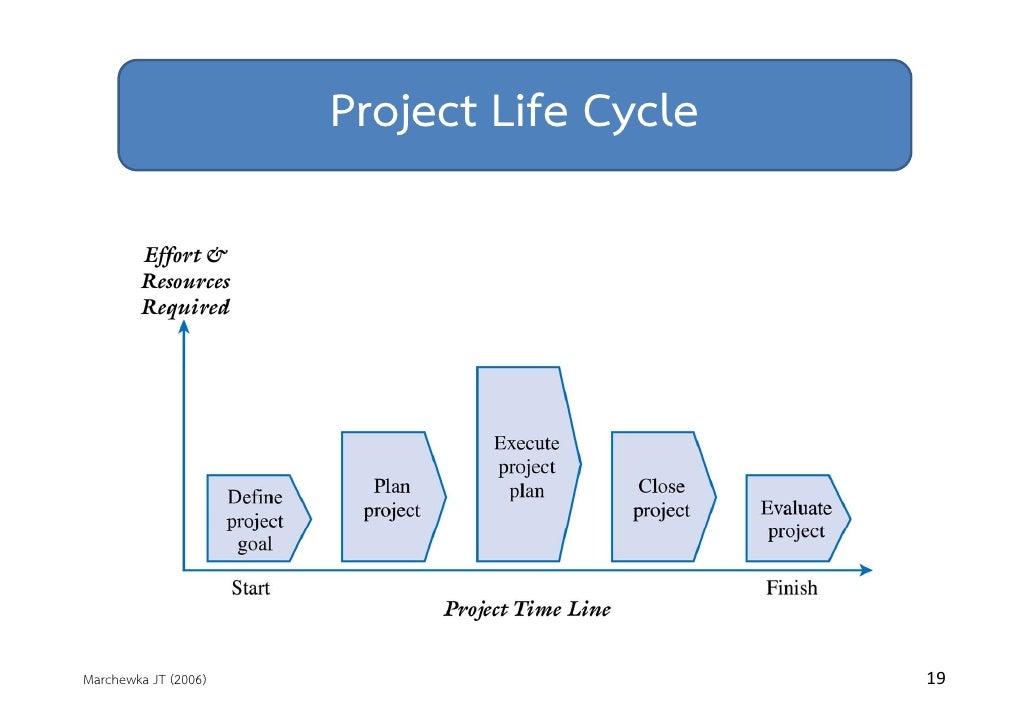 Project Life Cycle

Effort & Resources Required

Define project goal

Plan project

Execute project plan

Close project

Evaluate project

Start

Finish

Project Time Line

Marchewka JT (2006)

19